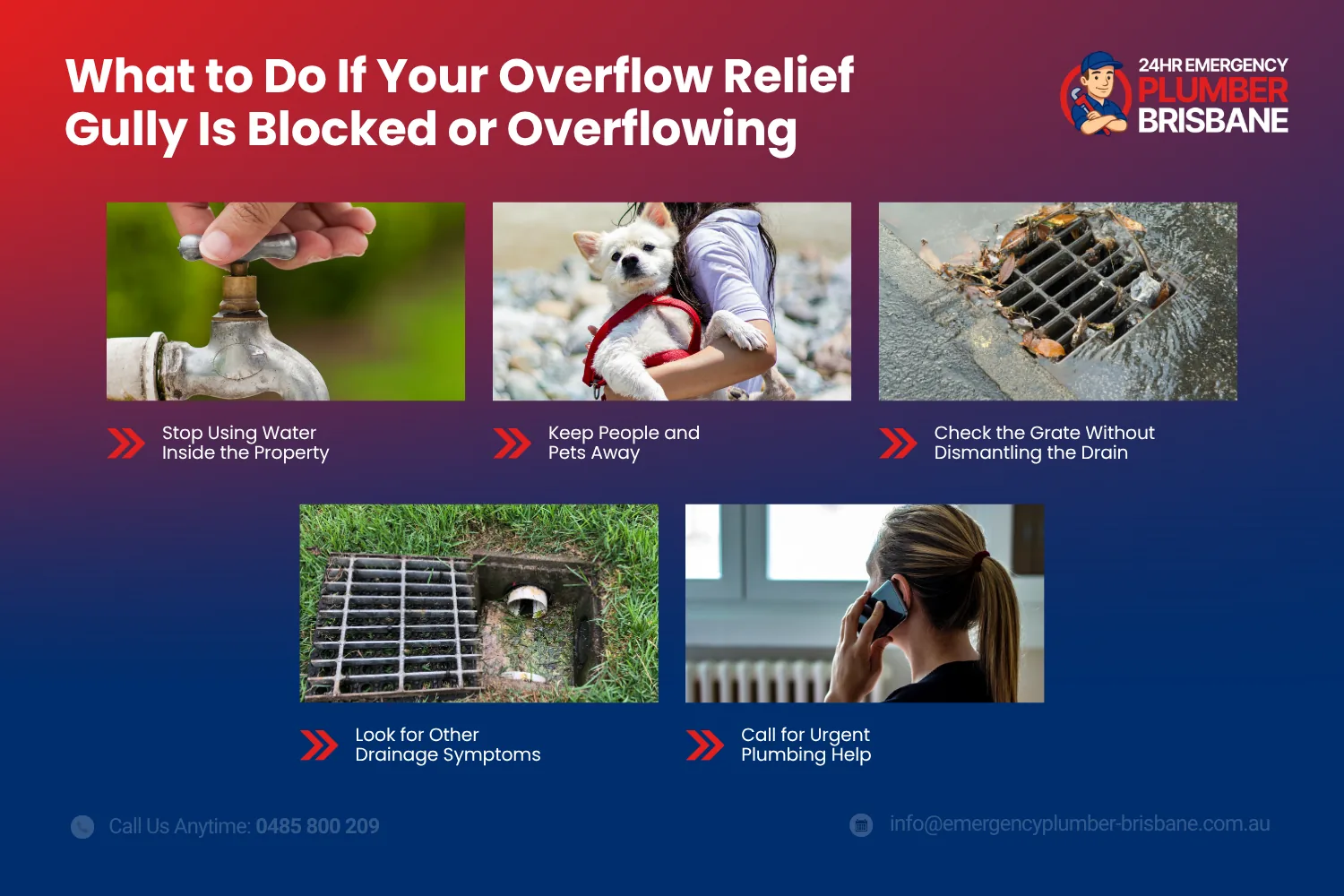 What to Do If Your Overflow Relief Gully Is Blocked or Overflowing

24HR EMERGENCY PLUMBER BRISBANE

Stop Using Water Inside the Property

Keep People and Pets Away

Check the Grate Without Dismantling the Drain

Look for Other Drainage Symptoms

Call for Urgent Plumbing Help

Call Us Anytime: 0485 800 209

info@emergencyplumber-brisbane.com.au